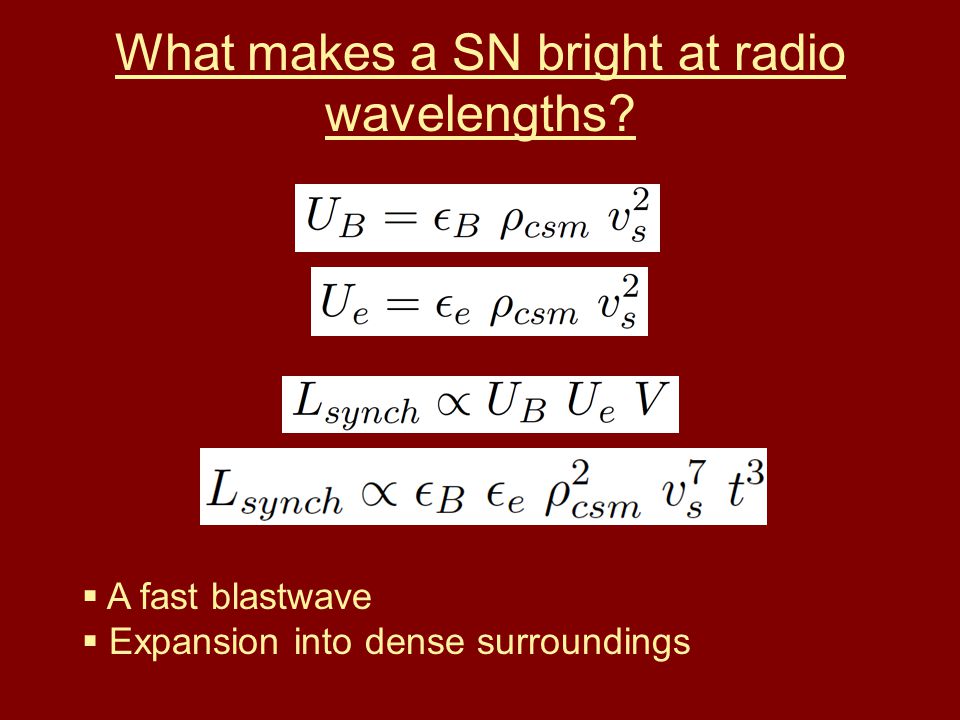 What makes a SN bright at radio wavelengths?

$U_B = \epsilon_B \ \rho_{csm} \ v_s^2$

$U_e = \epsilon_e \ \rho_{csm} \ v_s^2$

$L_{synch} \propto U_B \ U_e \ V$

$L_{synch} \propto \epsilon_B \ \epsilon_e \ \rho_{csm}^2 \ v_s^7 \ t^3$

▪ A fast blastwave
▪ Expansion into dense surroundings